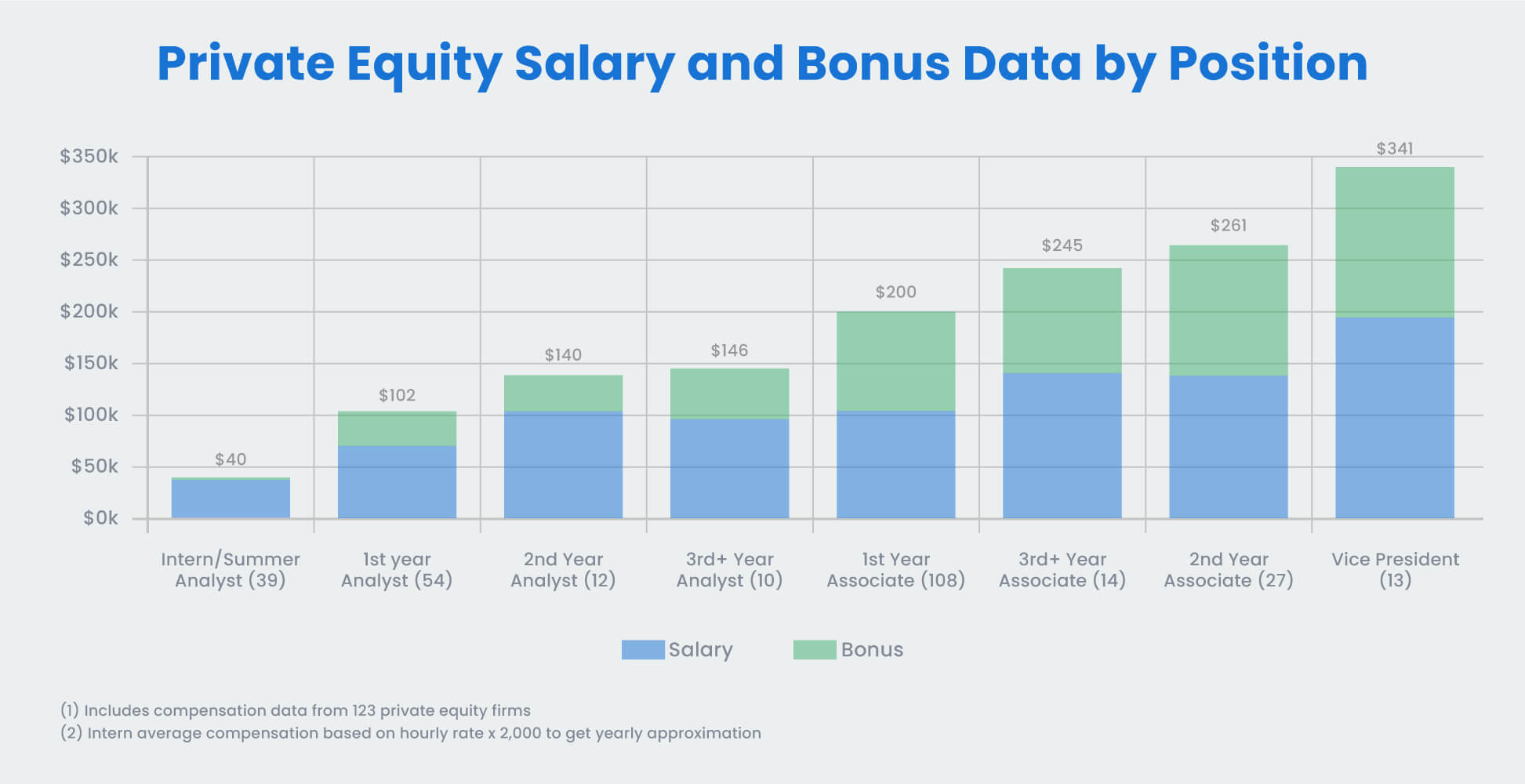 Private Equity Salary and Bonus Data by Position

$350k
$300k
$250k
$200k
$150k
$100k
$50k
$0k

$40
$102
$140
$146
$200
$245
$261
$341

Intern/Summer Analyst (39)
1st year Analyst (54)
2nd Year Analyst (12)
3rd+ Year Analyst (10)
1st Year Associate (108)
3rd+ Year Associate (14)
2nd Year Associate (27)
Vice President (13)

Salary
Bonus

(1) Includes compensation data from 123 private equity firms
(2) Intern average compensation based on hourly rate x 2,000 to get yearly approximation